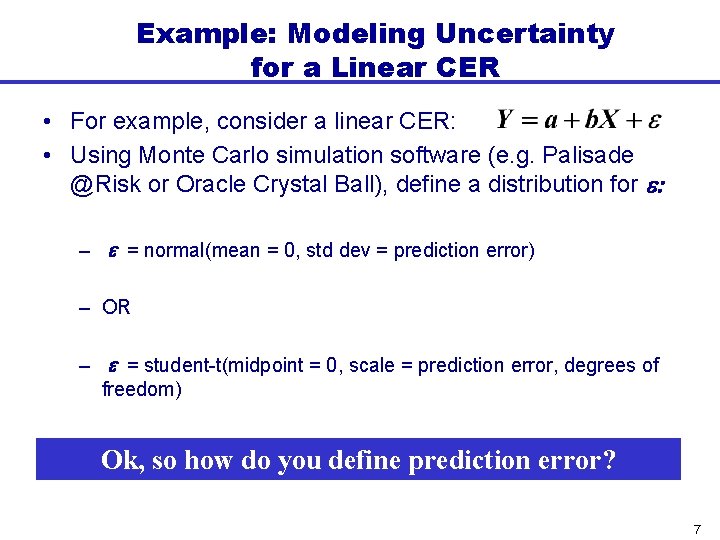 Example: Modeling Uncertainty for a Linear CER

• For example, consider a linear CER: $Y = a + bX + \varepsilon$
• Using Monte Carlo simulation software (e.g. Palisade @Risk or Oracle Crystal Ball), define a distribution for $\varepsilon$:

– $\varepsilon$ = normal(mean = 0, std dev = prediction error)

– OR

– $\varepsilon$ = student-t(midpoint = 0, scale = prediction error, degrees of freedom)

Ok, so how do you define prediction error?

7